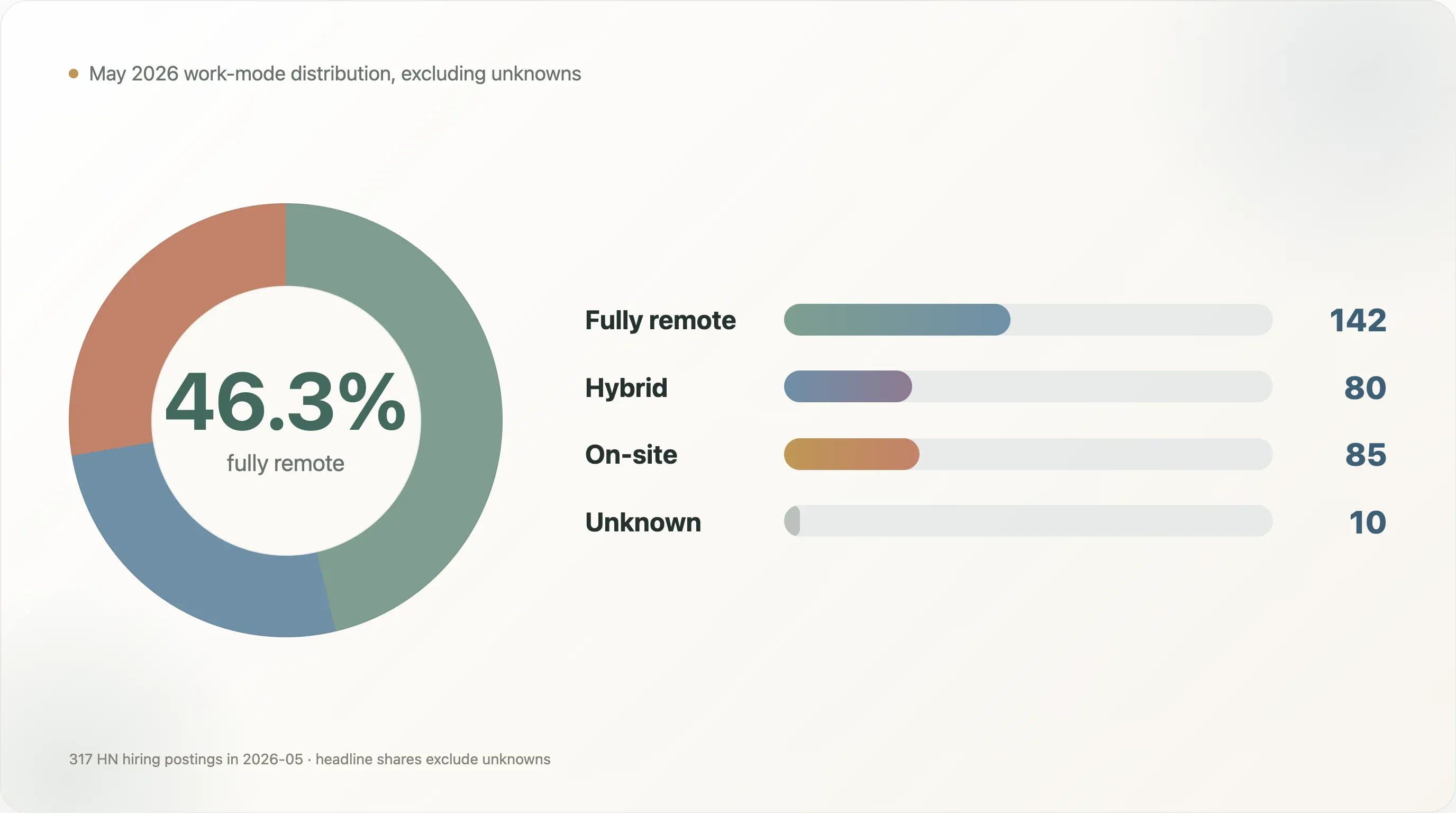 May 2026 work-mode distribution, excluding unknowns

46.3%
fully remote

Fully remote 142
Hybrid 80
On-site 85
Unknown 10

317 HN hiring postings in 2026-05 · headline shares exclude unknowns